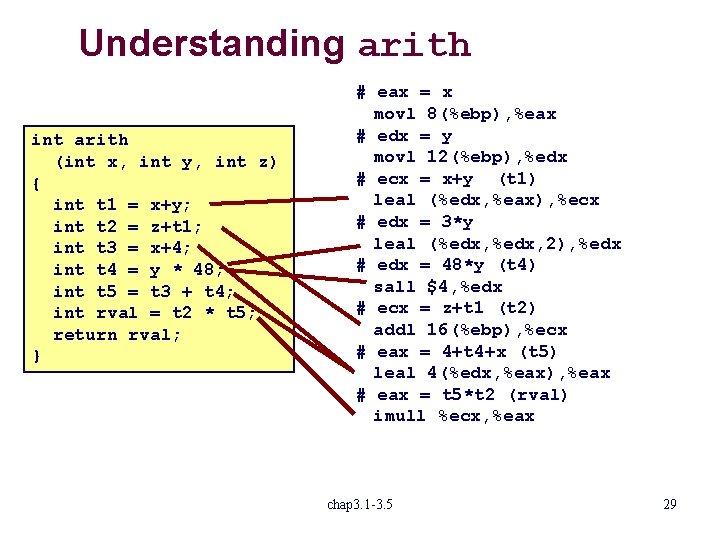 Understanding arith

int arith
  (int x, int y, int z)
{
  int t1 = x+y;
  int t2 = z+t1;
  int t3 = x+4;
  int t4 = y * 48;
  int t5 = t3 + t4;
  int rval = t2 * t5;
  return rval;
}

# eax = x
  movl 8(%ebp),%eax
# edx = y
  movl 12(%ebp),%edx
# ecx = x+y  (t1)
  leal (%edx,%eax),%ecx
# edx = 3*y
  leal (%edx,%edx,2),%edx
# edx = 48*y (t4)
  sall $4,%edx
# ecx = z+t1 (t2)
  addl 16(%ebp),%ecx
# eax = 4+t4+x (t5)
  leal 4(%edx,%eax),%eax
# eax = t5*t2 (rval)
  imull %ecx,%eax

chap3.1-3.5

29